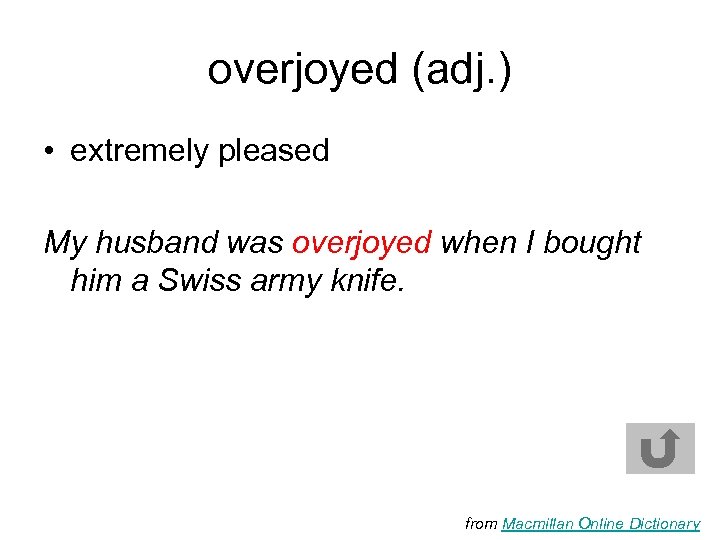 overjoyed (adj.)

• extremely pleased

My husband was overjoyed when I bought him a Swiss army knife.

from Macmillan Online Dictionary